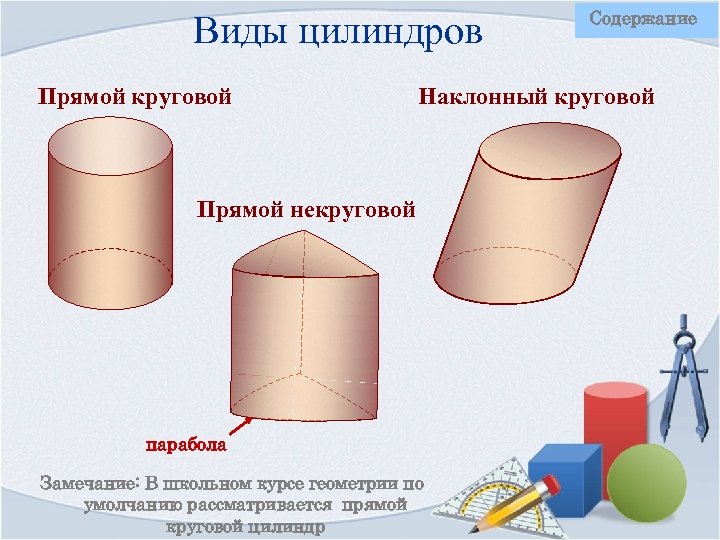 Содержание

Виды цилиндров

Прямой круговой

Наклонный круговой

Прямой некруговой

парабола

Замечание: В школьном курсе геометрии по умолчанию рассматривается прямой круговой цилиндр